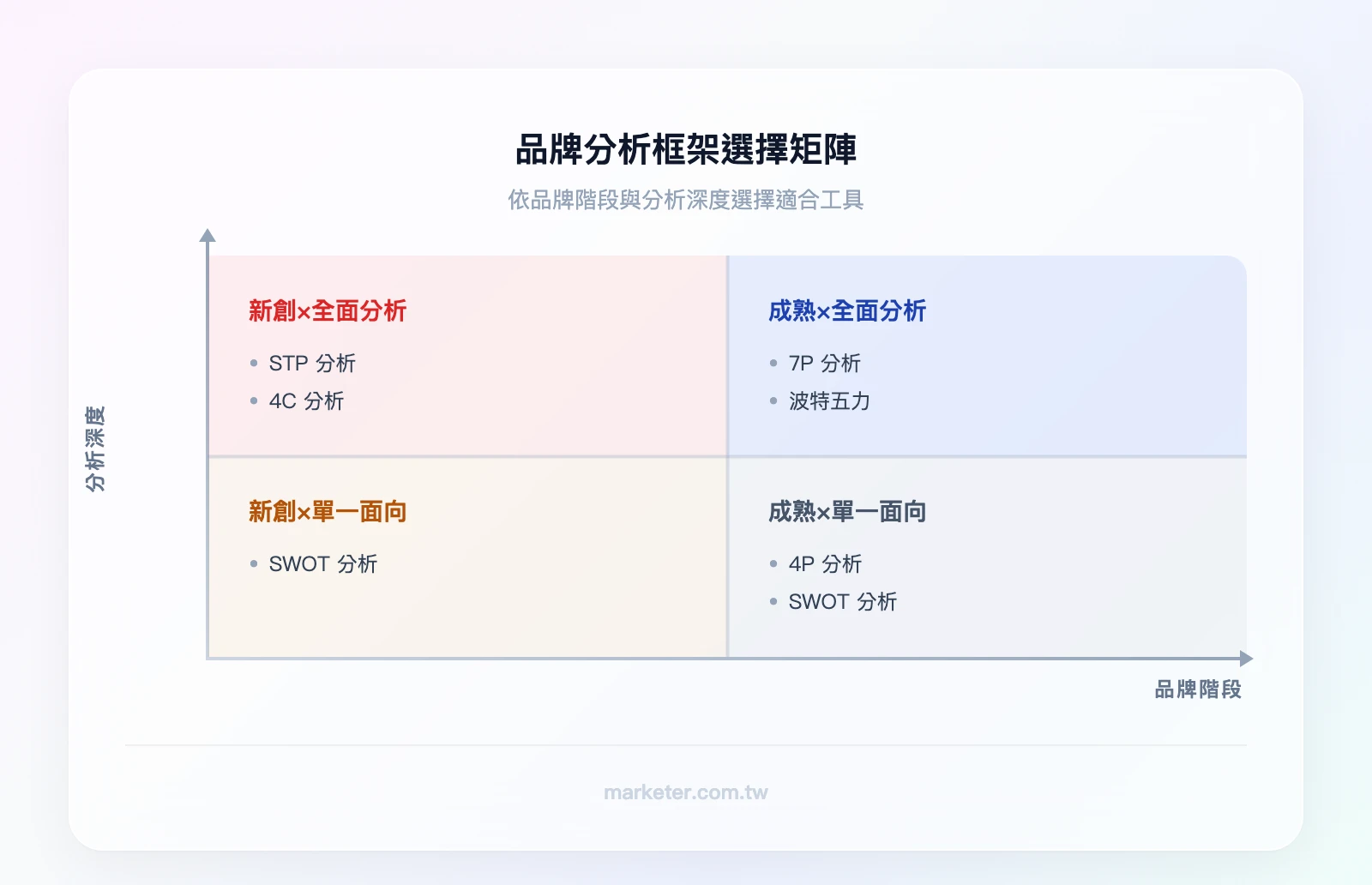 品牌分析框架選擇矩陣

依品牌階段與分析深度選擇適合工具

分析深度

新創×全面分析
• STP 分析
• 4C 分析

成熟×全面分析
• 7P 分析
• 波特五力

新創×單一面向
• SWOT 分析

成熟×單一面向
• 4P 分析
• SWOT 分析

品牌階段

marketer.com.tw